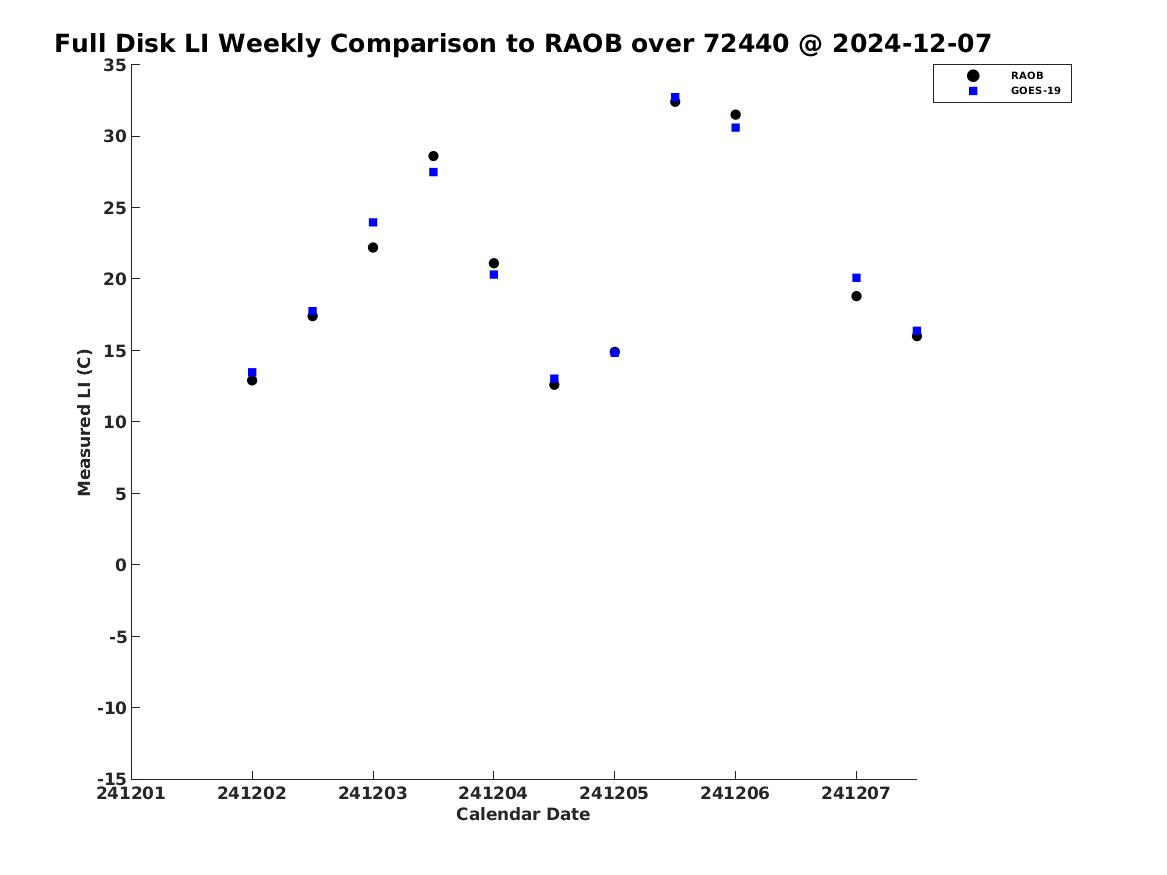 Full Disk LI Weekly Comparison to RAOB over 72440 @ 2024-12-07

RAOB
GOES-19

Measured LI (C)

35
30
25
20
15
10
5
0
-5
-10
-15

241201
241202
241203
241204
241205
241206
241207

Calendar Date